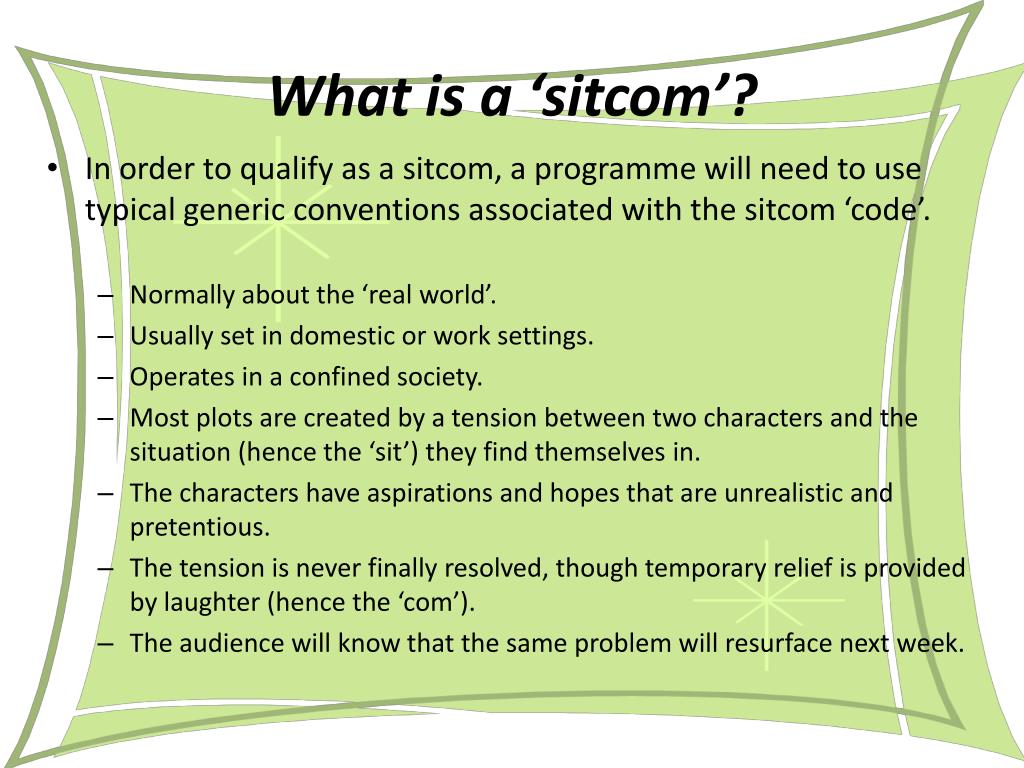 What is a ‘sitcom’?

• In order to qualify as a sitcom, a programme will need to use typical generic conventions associated with the sitcom ‘code’.

– Normally about the ‘real world’.
– Usually set in domestic or work settings.
– Operates in a confined society.
– Most plots are created by a tension between two characters and the situation (hence the ‘sit’) they find themselves in.
– The characters have aspirations and hopes that are unrealistic and pretentious.
– The tension is never finally resolved, though temporary relief is provided by laughter (hence the ‘com’).
– The audience will know that the same problem will resurface next week.